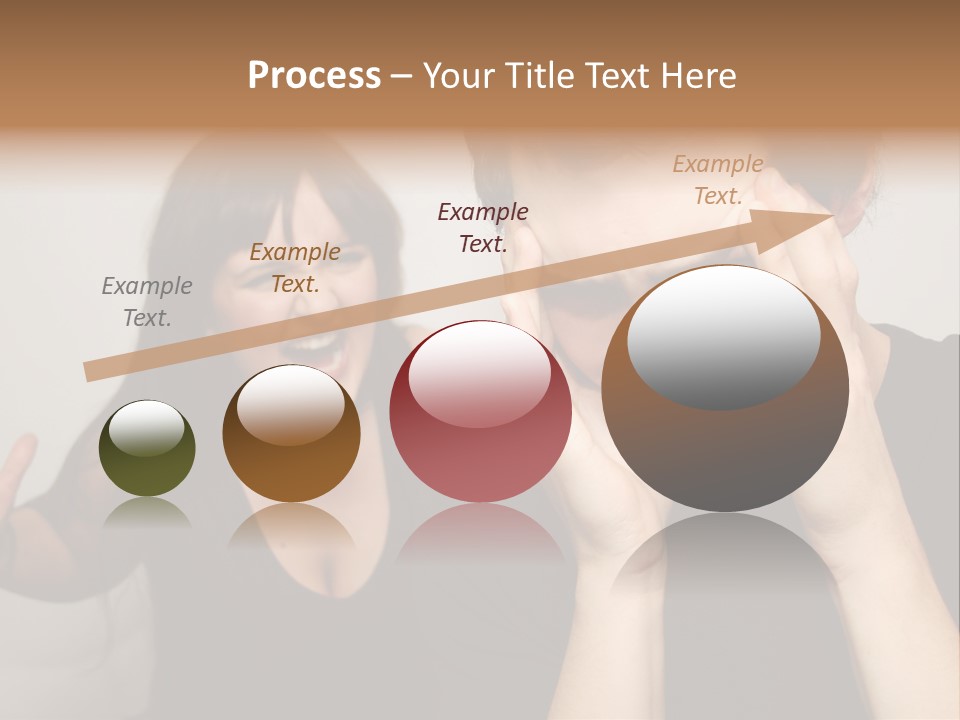 Process – Your Title Text Here

Example Text.

Example Text.

Example Text.

Example Text.